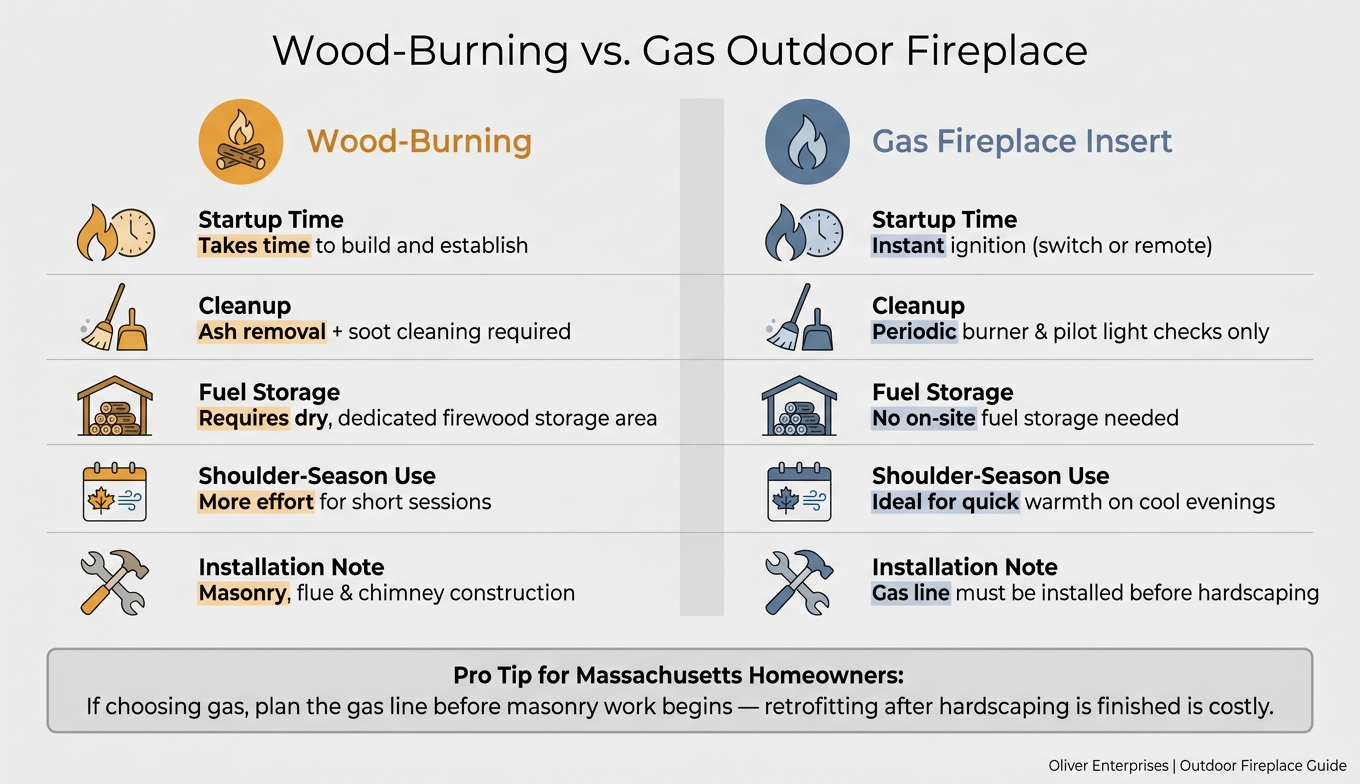 Wood-Burning vs. Gas Outdoor Fireplace

Wood-Burning

Startup Time
Takes time to build and establish

Cleanup
Ash removal + soot cleaning required

Fuel Storage
Requires dry, dedicated firewood storage area

Shoulder-Season Use
More effort for short sessions

Installation Note
Masonry, flue & chimney construction

Gas Fireplace Insert

Startup Time
Instant ignition (switch or remote)

Cleanup
Periodic burner & pilot light checks only

Fuel Storage
No on-site fuel storage needed

Shoulder-Season Use
Ideal for quick warmth on cool evenings

Installation Note
Gas line must be installed before hardscaping

Pro Tip for Massachusetts Homeowners:
If choosing gas, plan the gas line before masonry work begins — retrofitting after hardscaping is finished is costly.

Oliver Enterprises | Outdoor Fireplace Guide